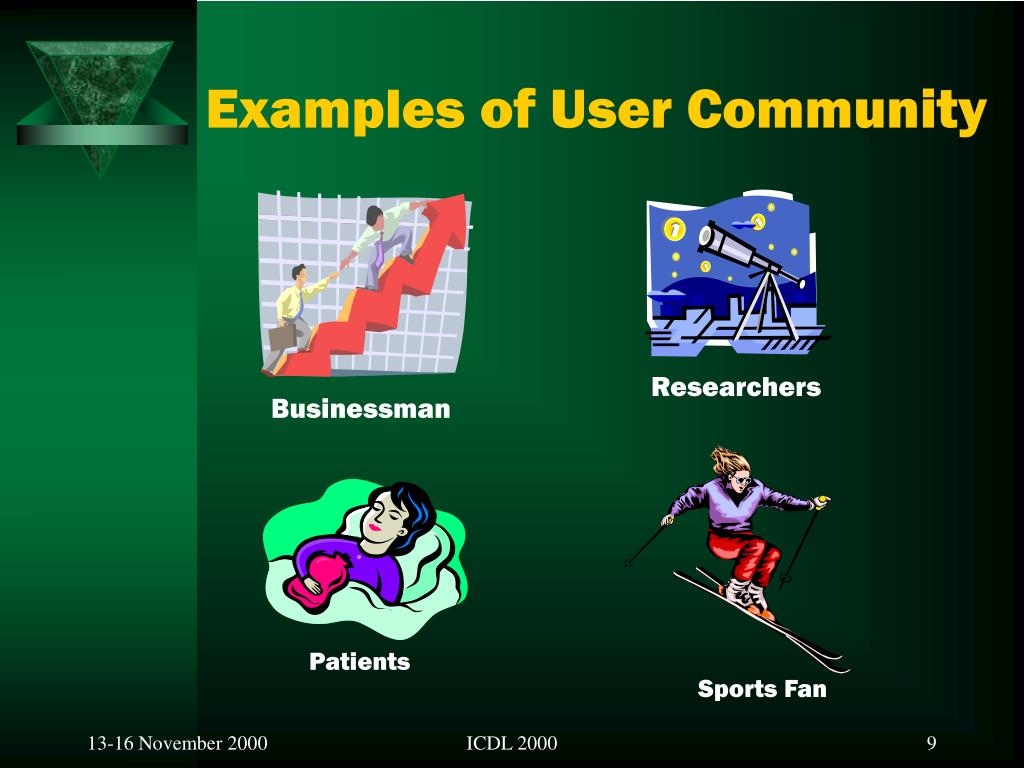 Examples of User Community

Businessman

Researchers

Patients

Sports Fan

13-16 November 2000

ICDL 2000

9